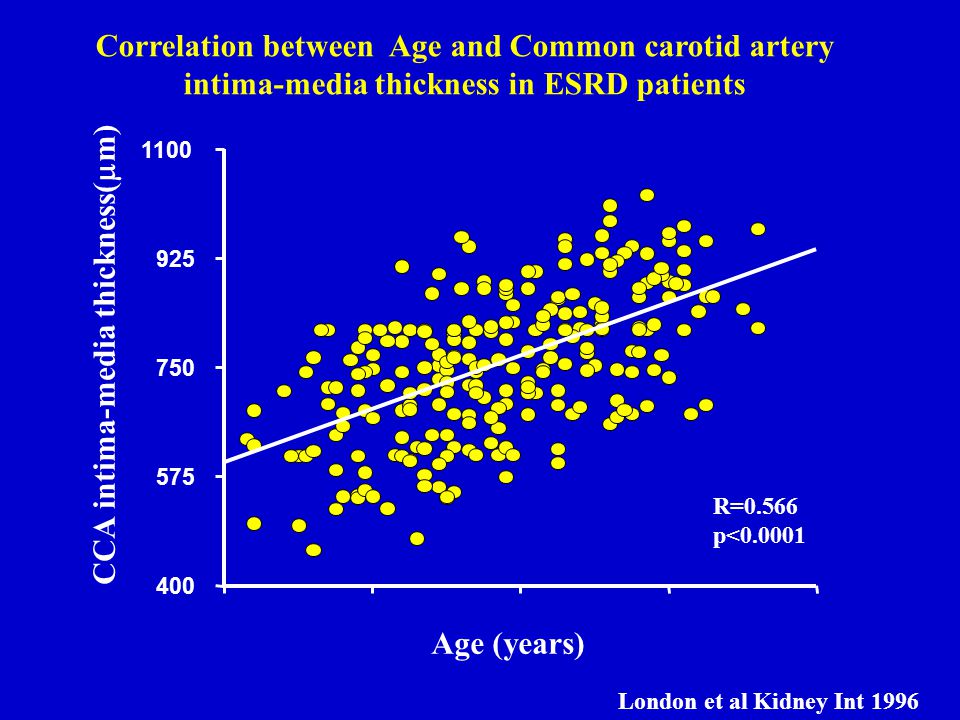 Correlation between Age and Common carotid artery intima-media thickness in ESRD patients

CCA intima-media thickness($\mu$m)

1100
925
750
575
400

R=0.566
p<0.0001

Age (years)

London et al Kidney Int 1996